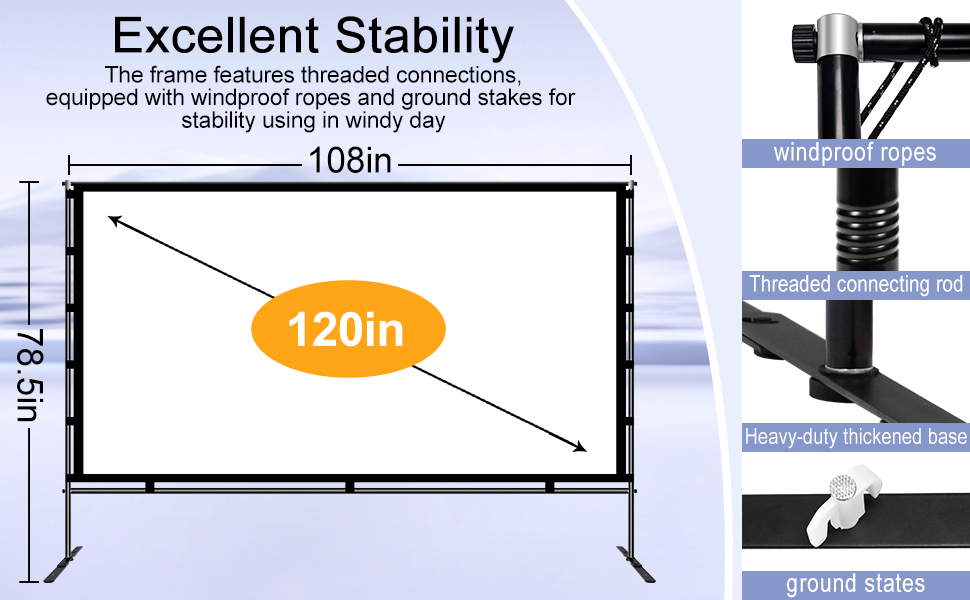 Excellent Stability

The frame features threaded connections, equipped with windproof ropes and ground stakes for stability using in windy day

108in

78.5in

120in

windproof ropes

Threaded connecting rod

Heavy-duty thickened base

ground states